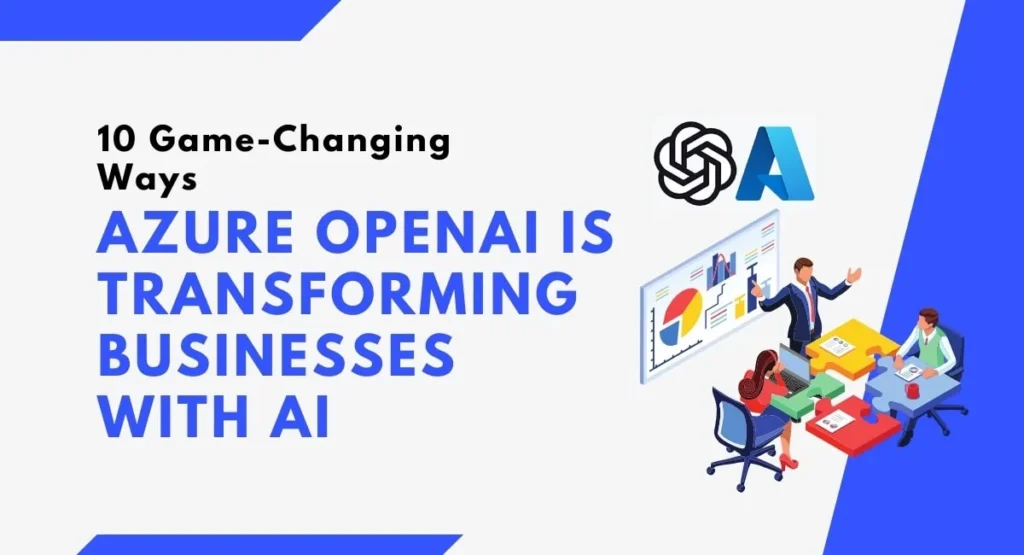 10 Game-Changing Ways

AZURE OPENAI IS TRANSFORMING BUSINESSES WITH AI